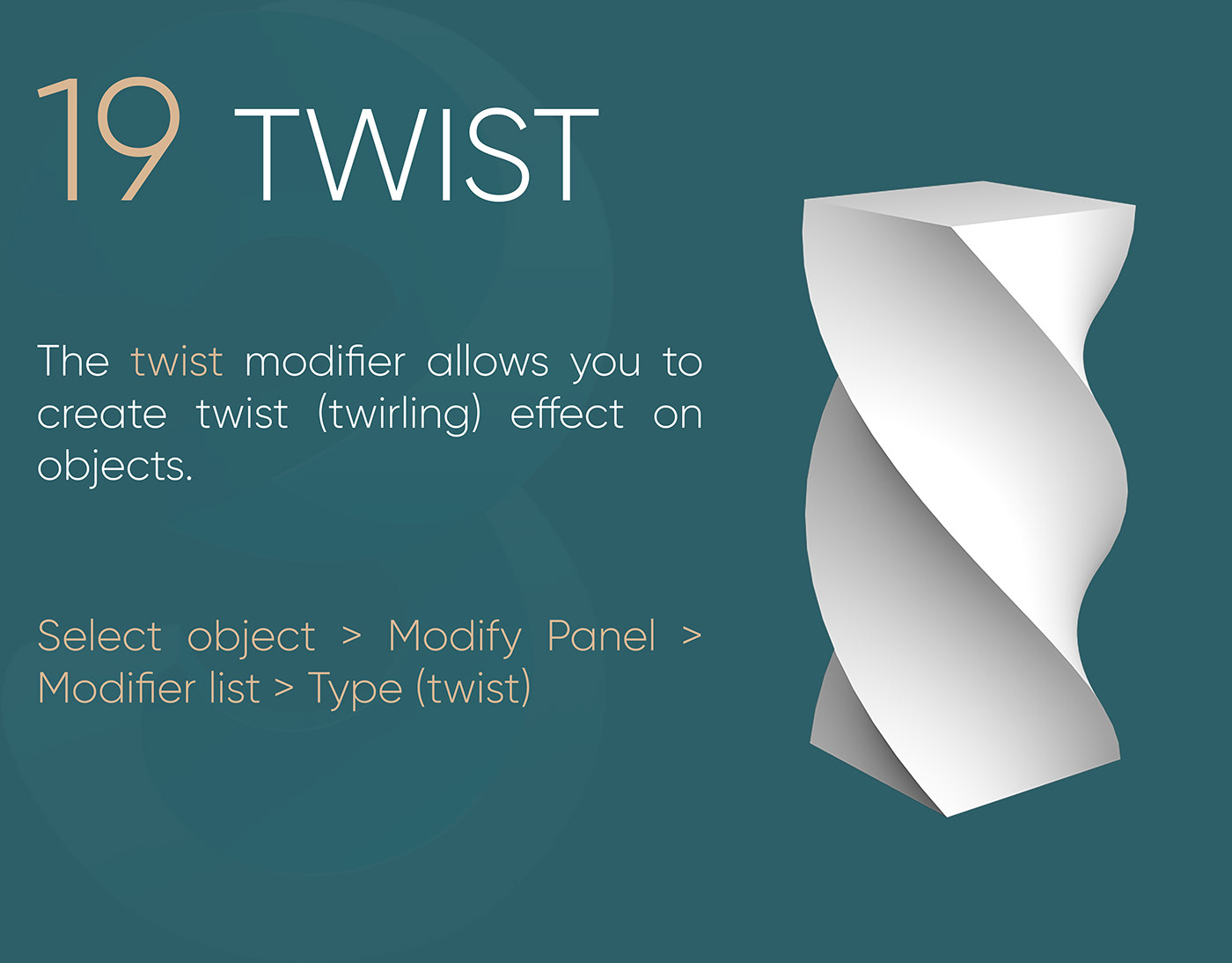 19 TWIST

The twist modifier allows you to create twist (twirling) effect on objects.

Select object > Modify Panel > Modifier list > Type (twist)